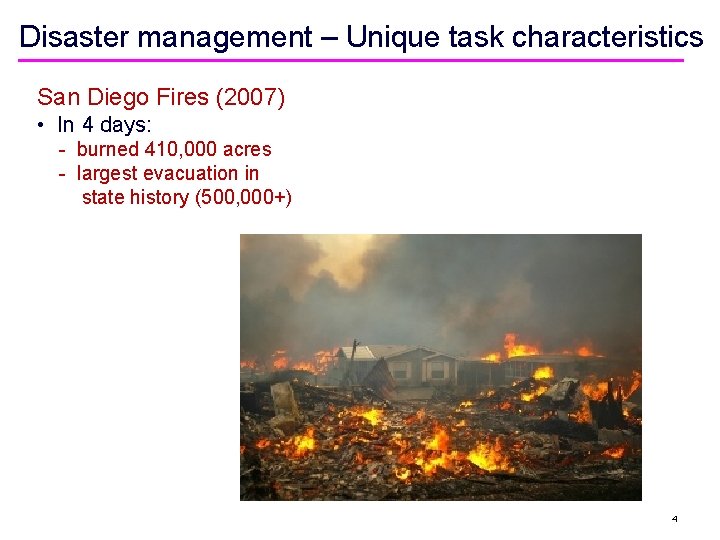 Disaster management – Unique task characteristics

San Diego Fires (2007)

• In 4 days:
 - burned 410,000 acres
 - largest evacuation in state history (500,000+)

4